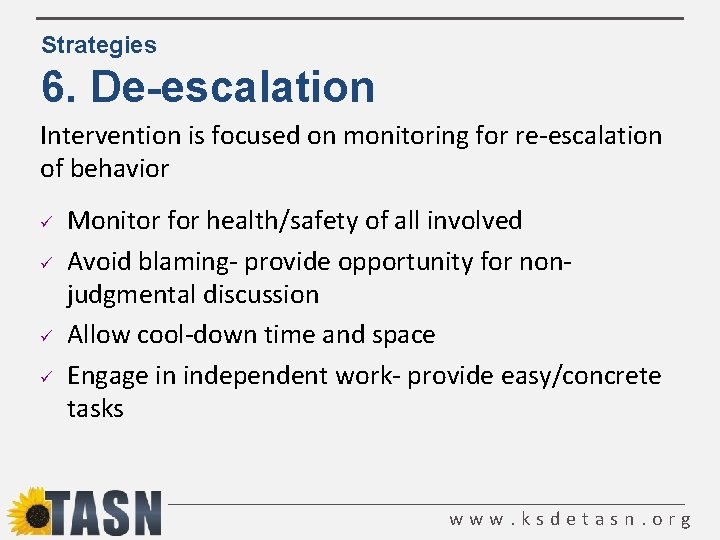 Strategies

6. De-escalation

Intervention is focused on monitoring for re-escalation of behavior

✓ Monitor for health/safety of all involved

✓ Avoid blaming- provide opportunity for non-judgmental discussion

✓ Allow cool-down time and space

✓ Engage in independent work- provide easy/concrete tasks

TASN

www.ksdetasn.org